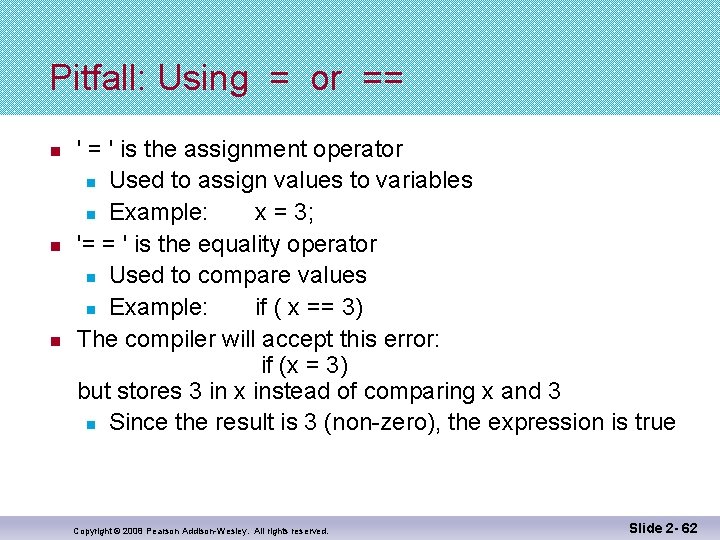 Pitfall: Using = or ==

' = ' is the assignment operator

Used to assign values to variables

Example: x = 3;

'= = ' is the equality operator

Used to compare values

Example: if ( x == 3)

The compiler will accept this error:
if (x = 3)
but stores 3 in x instead of comparing x and 3

Since the result is 3 (non-zero), the expression is true

Copyright © 2008 Pearson Addison-Wesley. All rights reserved.

Slide 2- 62